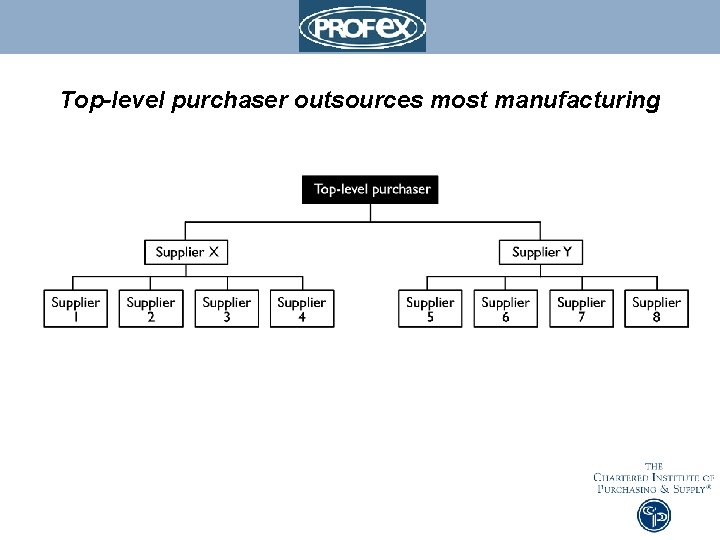 PROFEX

Top-level purchaser outsources most manufacturing

Top-level purchaser

Supplier X

Supplier Y

Supplier 1

Supplier 2

Supplier 3

Supplier 4

Supplier 5

Supplier 6

Supplier 7

Supplier 8

THE CHARTERED INSTITUTE OF PURCHASING & SUPPLY®

CIPS